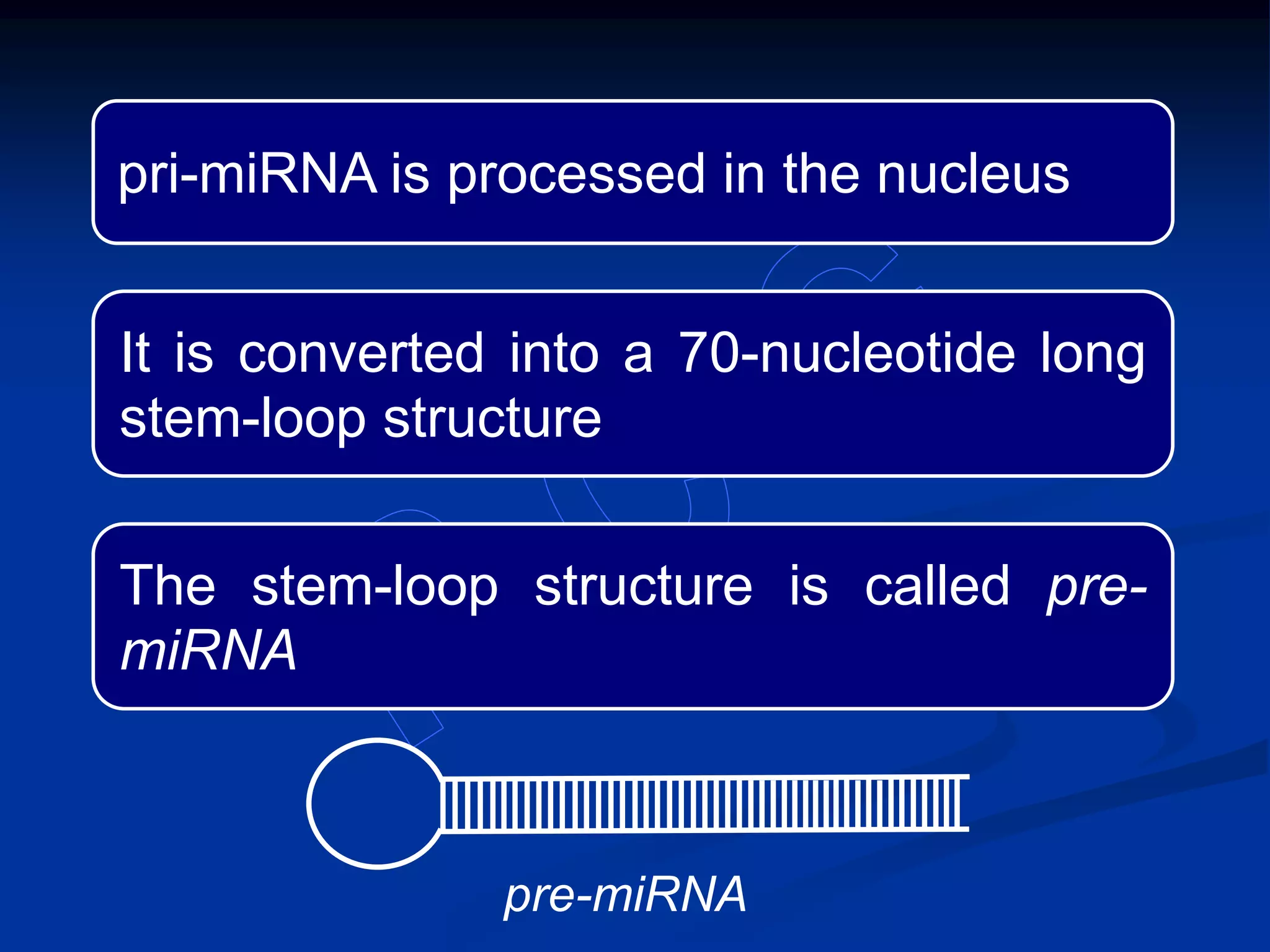 pri-miRNA is processed in the nucleus

It is converted into a 70-nucleotide long stem-loop structure

The stem-loop structure is called pre-miRNA

pre-miRNA